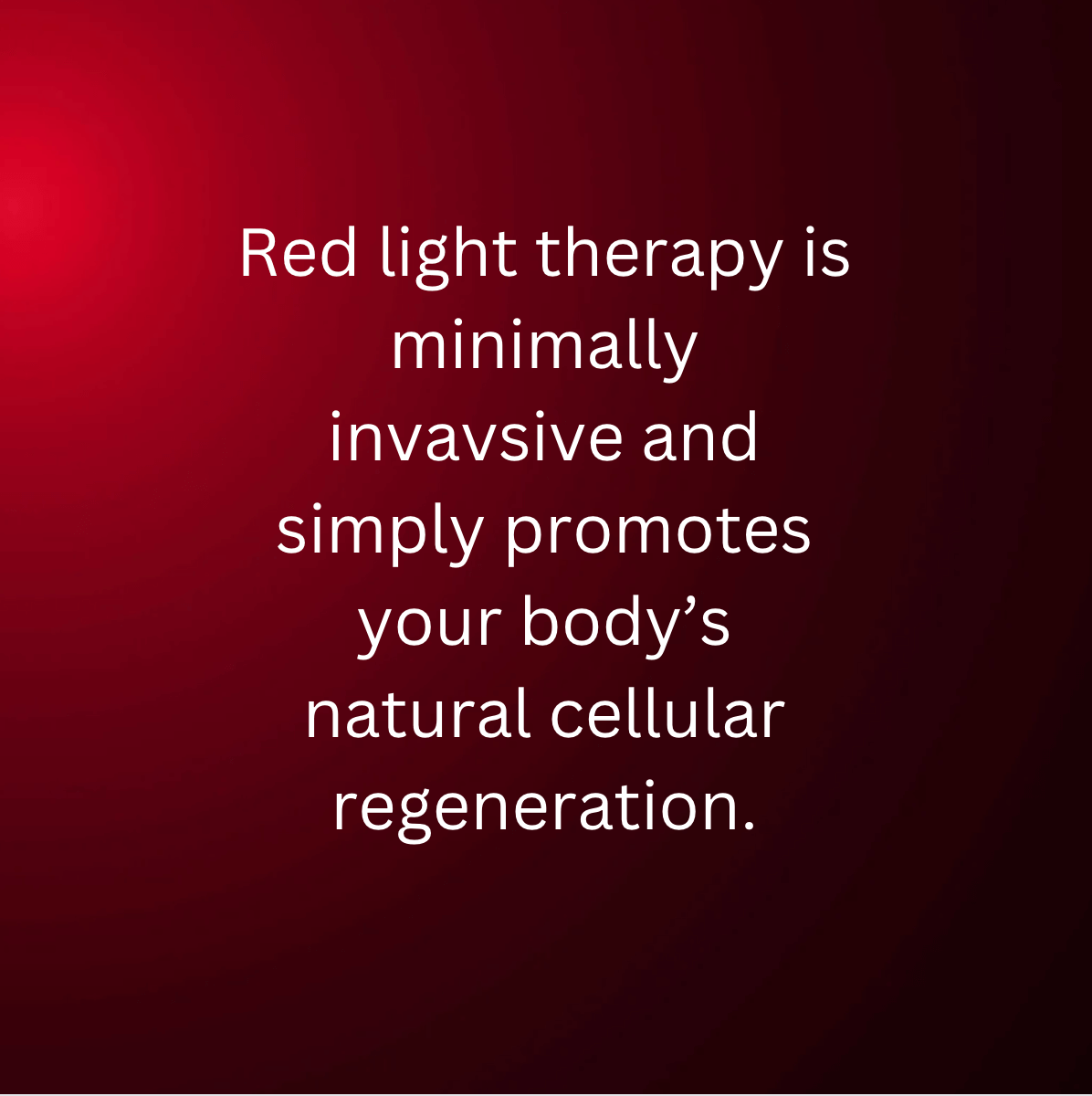 Red light therapy is minimally invavsive and simply promotes your body’s natural cellular regeneration.